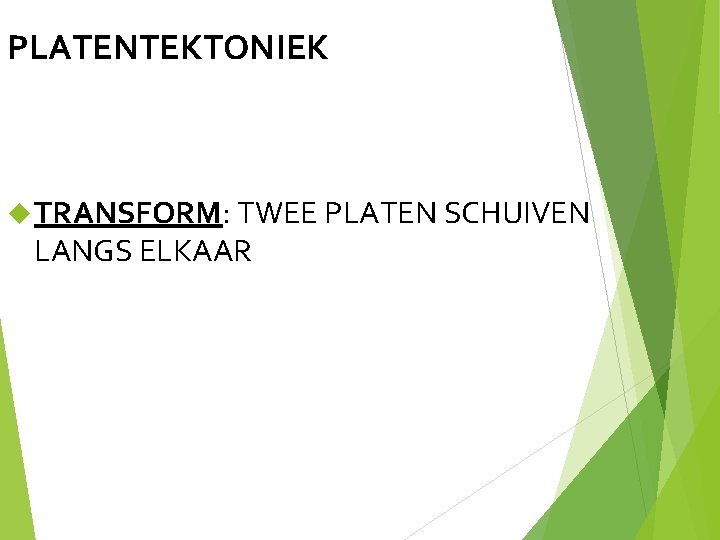 PLATENTEKTONIEK

TRANSFORM: TWEE PLATEN SCHUIVEN LANGS ELKAAR